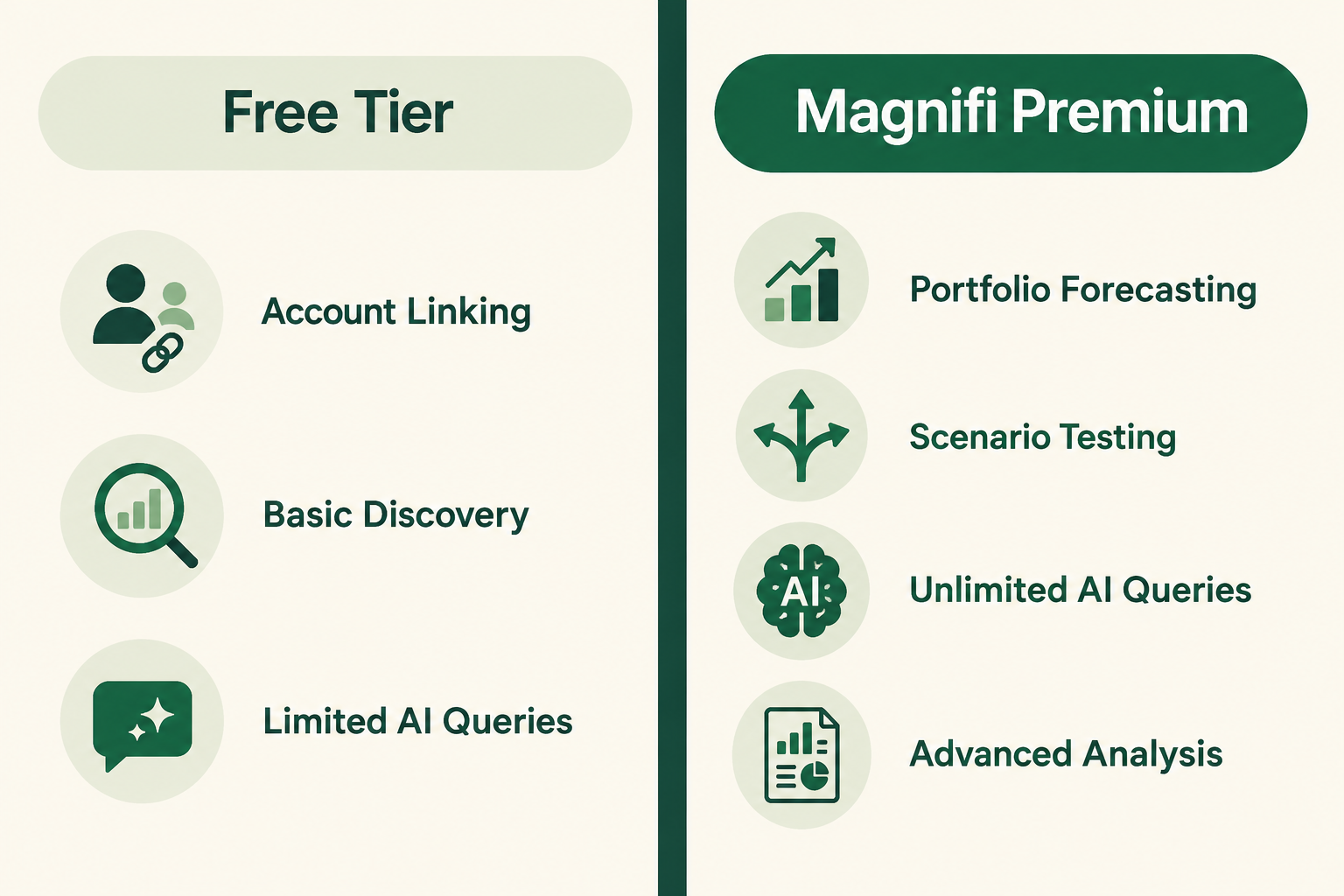 Free Tier

Account Linking

Basic Discovery

Limited AI Queries

Magnifi Premium

Portfolio Forecasting

Scenario Testing

AI

Unlimited AI Queries

Advanced Analysis